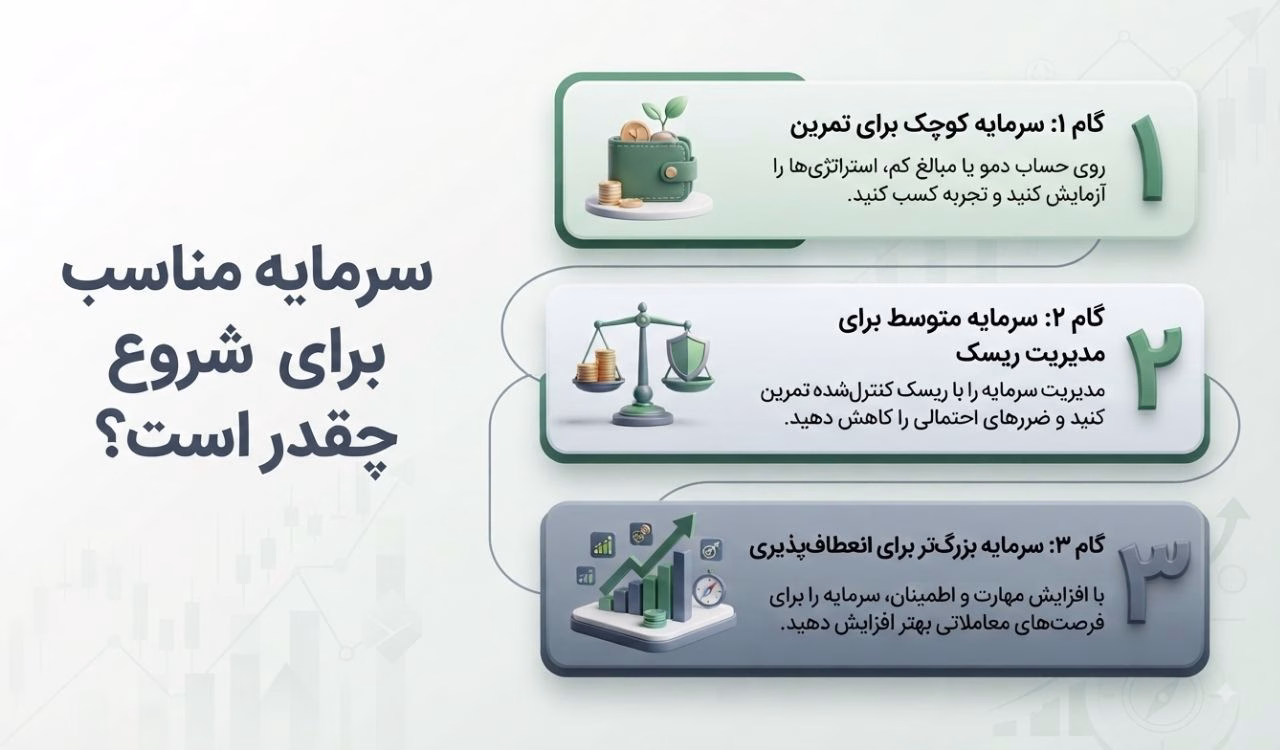 سرمایه مناسب برای شروع چقدر است؟

۱
گام ۱: سرمایه کوچک برای تمرین
روی حساب دمو یا مبالغ کم، استراتژی‌ها را آزمایش کنید و تجربه کسب کنید.

۲
گام ۲: سرمایه متوسط برای مدیریت ریسک
مدیریت سرمایه را با ریسک کنترل‌شده تمرین کنید و ضررهای احتمالی را کاهش دهید.

۳
گام ۳: سرمایه بزرگ‌تر برای انعطاف‌پذیری
با افزایش مهارت و اطمینان، سرمایه را برای فرصت‌های معاملاتی بهتر افزایش دهید.